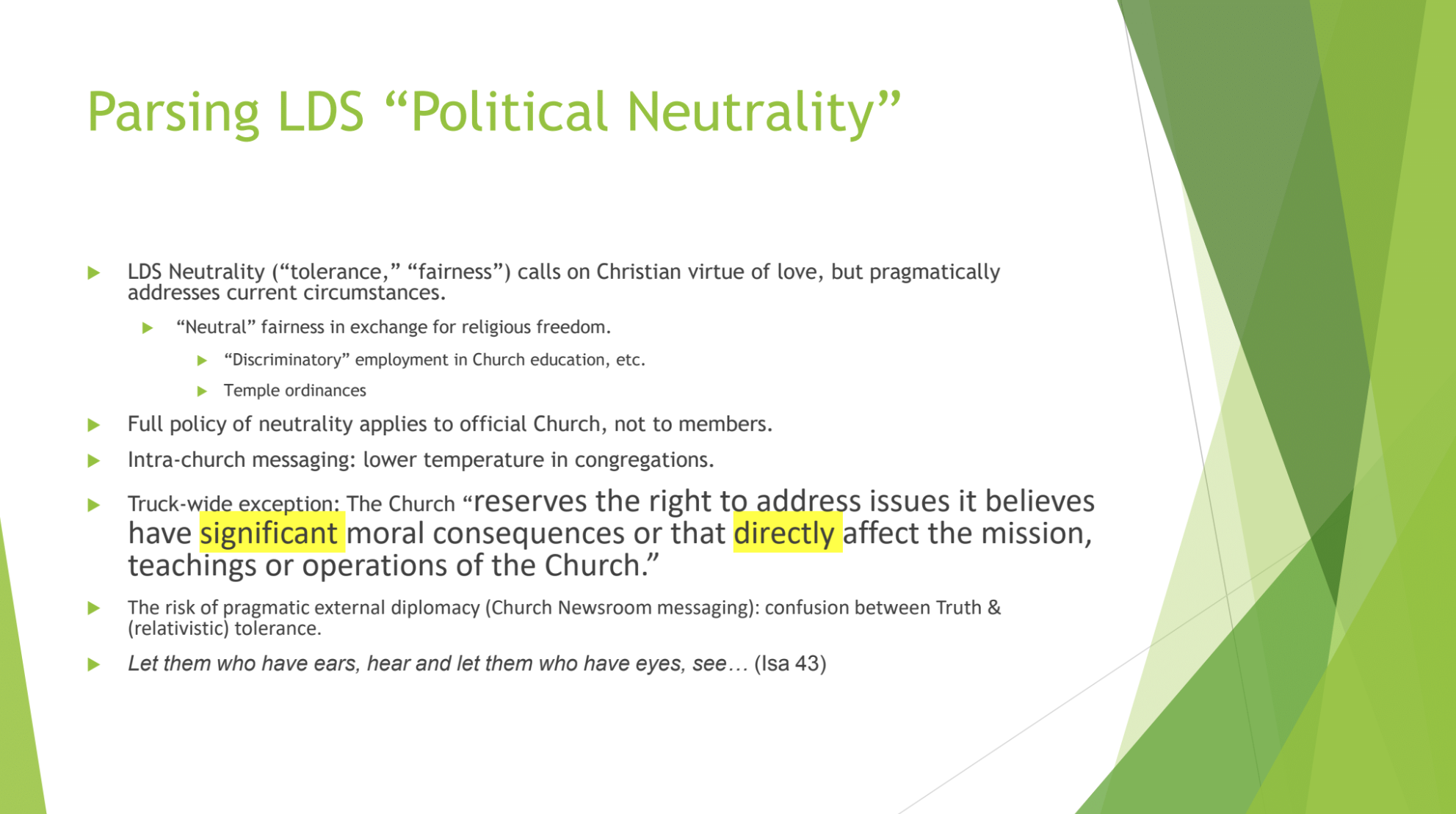 Parsing LDS “Political Neutrality”

LDS Neutrality (“tolerance,” “fairness”) calls on Christian virtue of love, but pragmatically addresses current circumstances.

“Neutral” fairness in exchange for religious freedom.

“Discriminatory” employment in Church education, etc.

Temple ordinances

Full policy of neutrality applies to official Church, not to members.

Intra-church messaging: lower temperature in congregations.

Truck-wide exception: The Church “reserves the right to address issues it believes have significant moral consequences or that directly affect the mission, teachings or operations of the Church.”

The risk of pragmatic external diplomacy (Church Newsroom messaging): confusion between Truth & (relativistic) tolerance.

Let them who have ears, hear and let them who have eyes, see… (Isa 43)